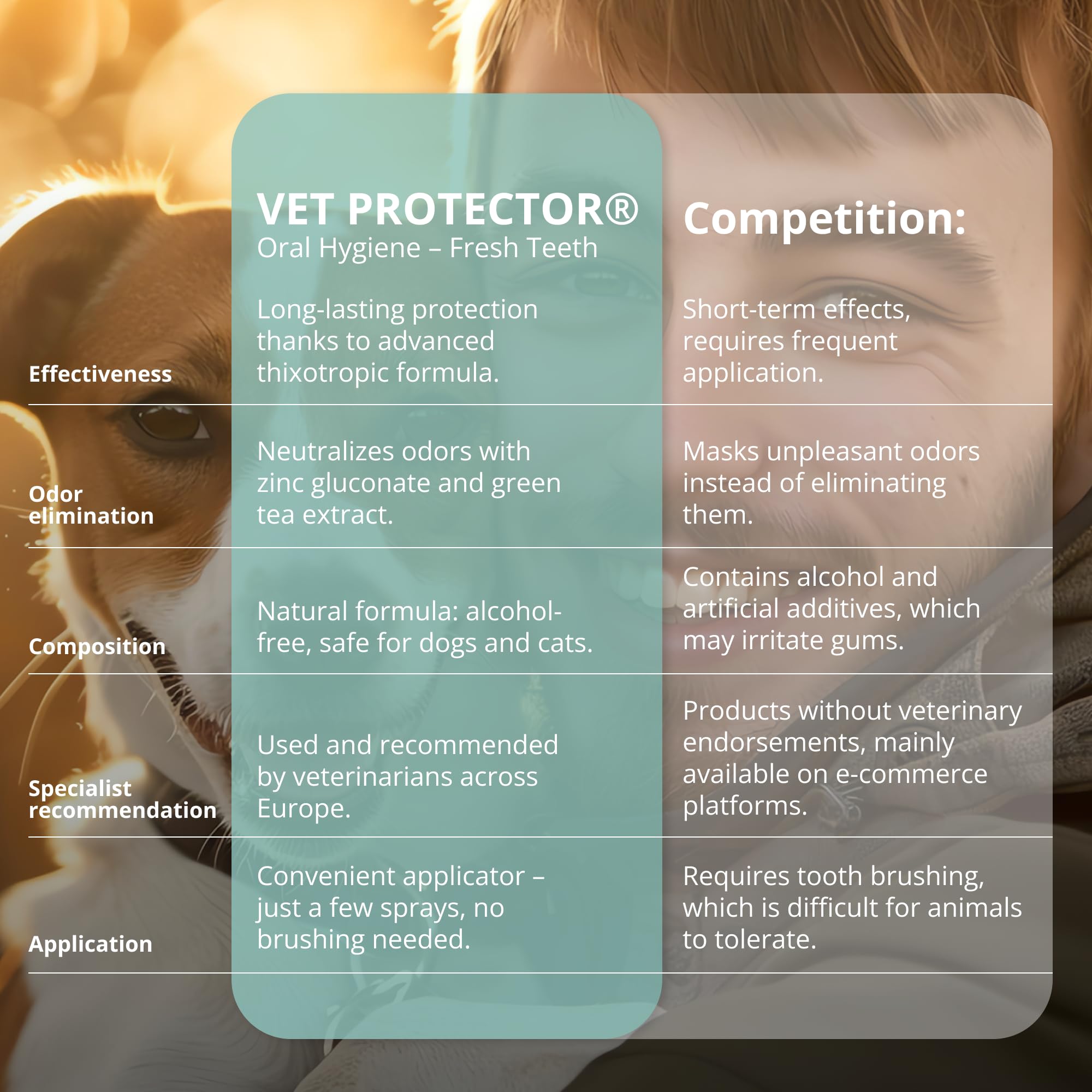 |  | VET PROTECTOR® Oral Hygiene – Fresh Teeth | Competition: |
|---|---|---|
| Effectiveness | Long-lasting protection thanks to advanced thixotropic formula. | Short-term effects, requires frequent application. |
| Odor elimination | Neutralizes odors with zinc gluconate and green tea extract. | Masks unpleasant odors instead of eliminating them. |
| Composition | Natural formula: alcohol-free, safe for dogs and cats. | Contains alcohol and artificial additives, which may irritate gums. |
| Specialist recommendation | Used and recommended by veterinarians across Europe. | Products without veterinary endorsements, mainly available on e-commerce platforms. |
| Application | Convenient applicator – just a few sprays, no brushing needed. | Requires tooth brushing, which is difficult for animals to tolerate. |